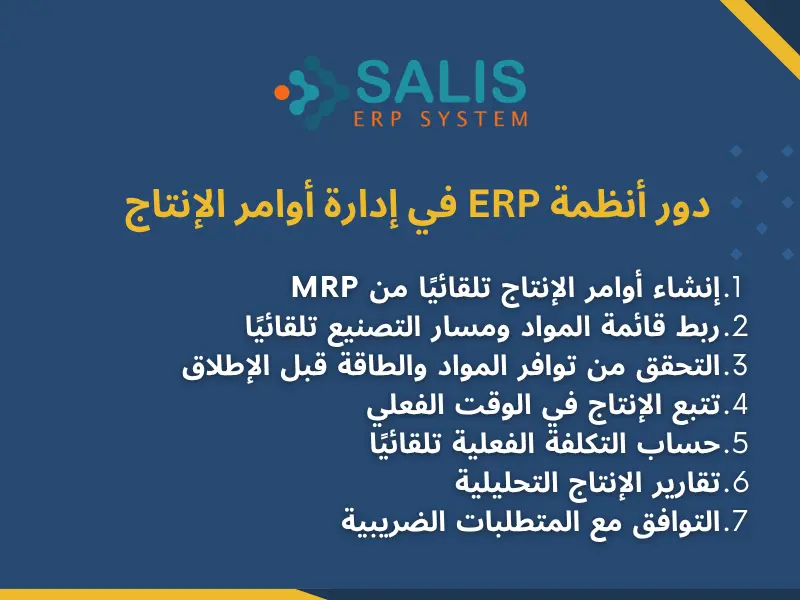 SALIS
ERP SYSTEM

دور أنظمة ERP في إدارة أوامر الإنتاج

1.إنشاء أوامر الإنتاج تلقائيًا من MRP
2.ربط قائمة المواد ومسار التصنيع تلقائيًا
3.التحقق من توافر المواد والطاقة قبل الإطلاق
4.تتبع الإنتاج في الوقت الفعلي
5.حساب التكلفة الفعلية تلقائيًا
6.تقارير الإنتاج التحليلية
7.التوافق مع المتطلبات الضريبية